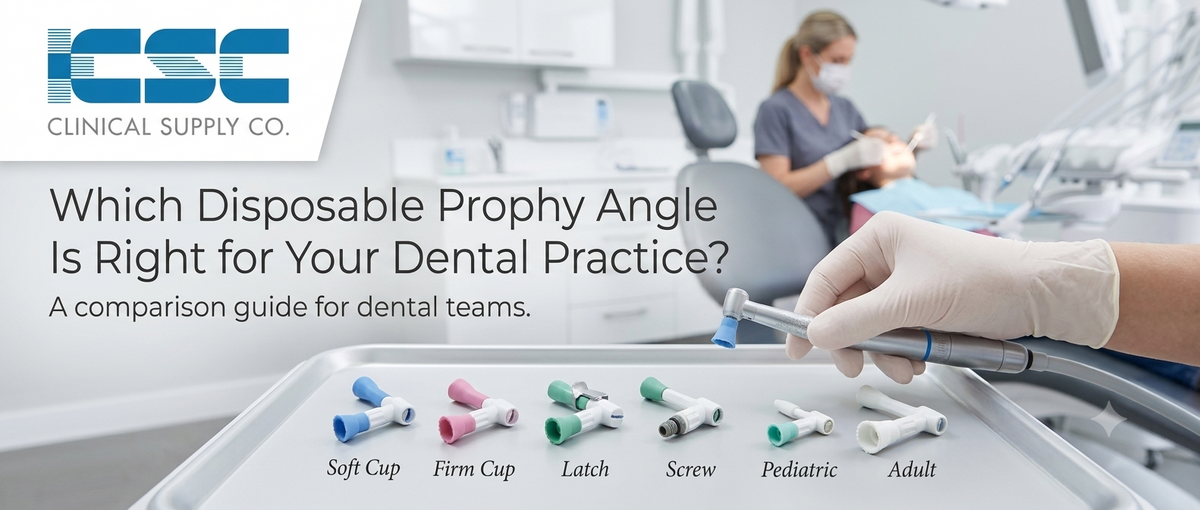 ICSC
CLINICAL SUPPLY CO.

Which Disposable Prophy Angle Is Right for Your Dental Practice?

A comparison guide for dental teams.

Soft Cup
Firm Cup
Latch
Screw
Pediatric
Adult